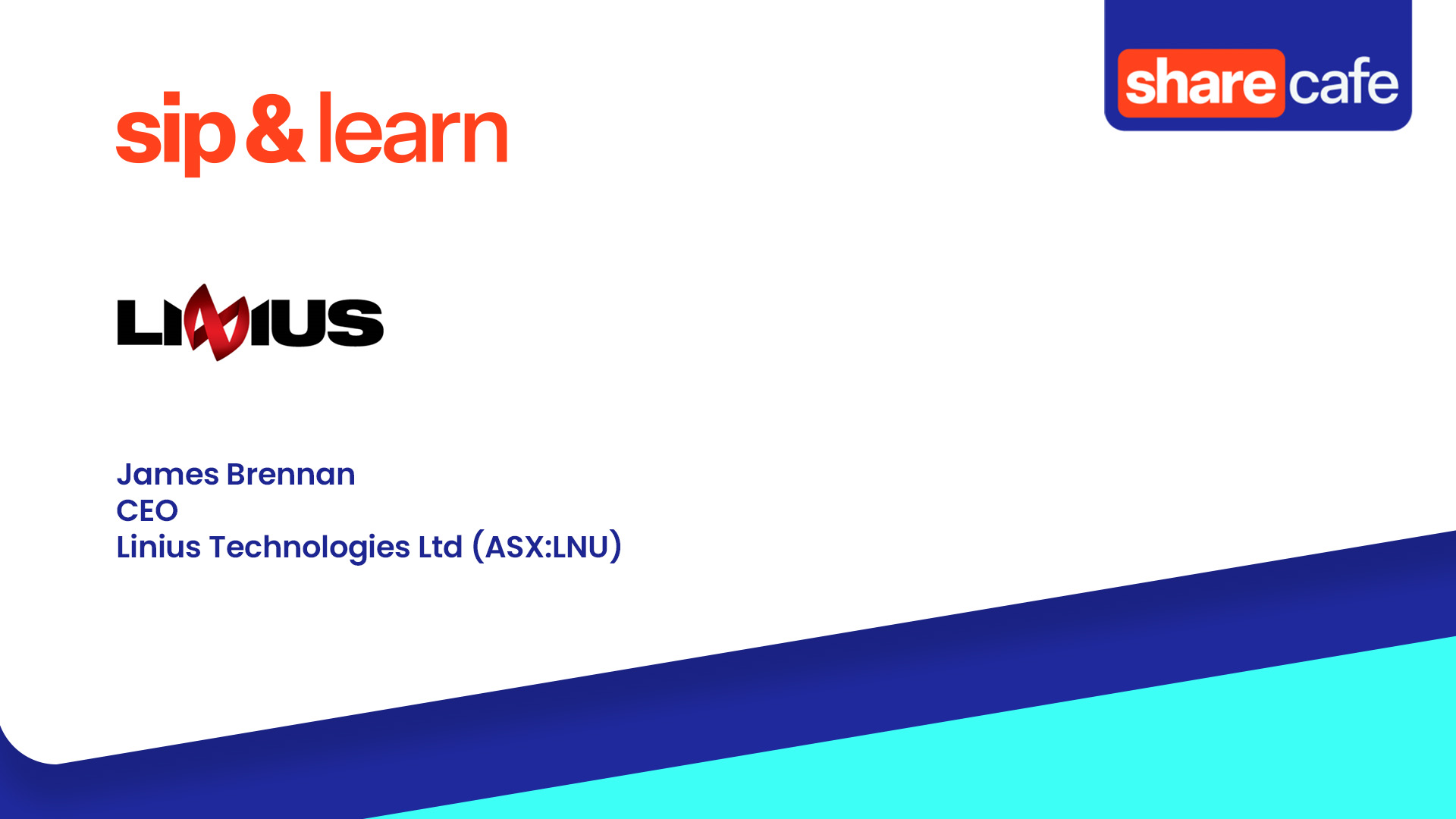 sip & learn

share cafe

LINIUS

James Brennan
CEO
Linius Technologies Ltd (ASX:LNU)